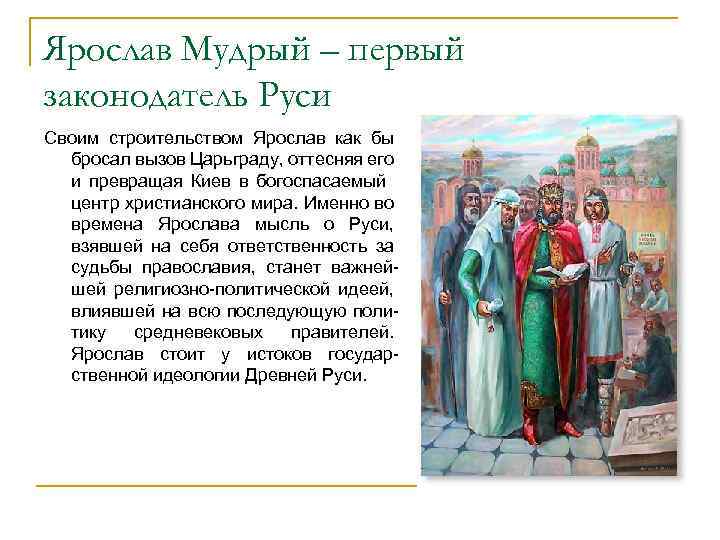 Ярослав Мудрый – первый законодатель Руси

Своим строительством Ярослав как бы бросал вызов Царьграду, оттесняя его и превращая Киев в богоспасаемый центр христианского мира. Именно во времена Ярослава мысль о Руси, взявшей на себя ответственность за судьбы православия, станет важнейшей религиозно-политической идеей, влиявшей на всю последующую политику средневековых правителей. Ярослав стоит у истоков государственной идеологии Древней Руси.